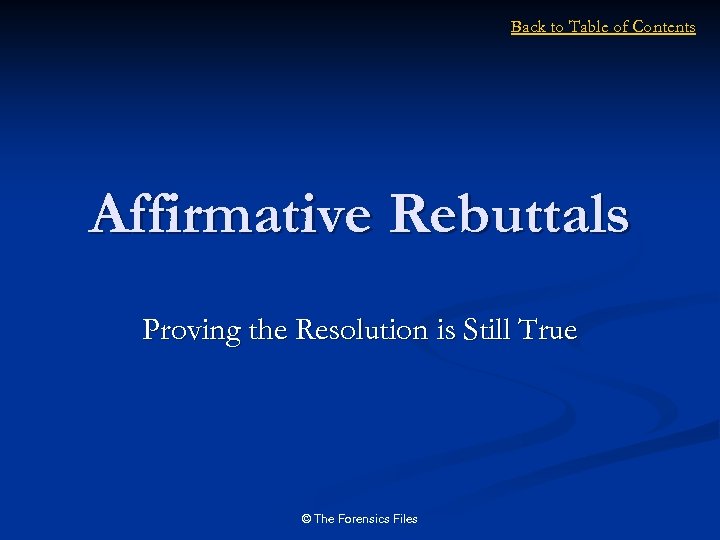 Back to Table of Contents

Affirmative Rebuttals

Proving the Resolution is Still True

© The Forensics Files